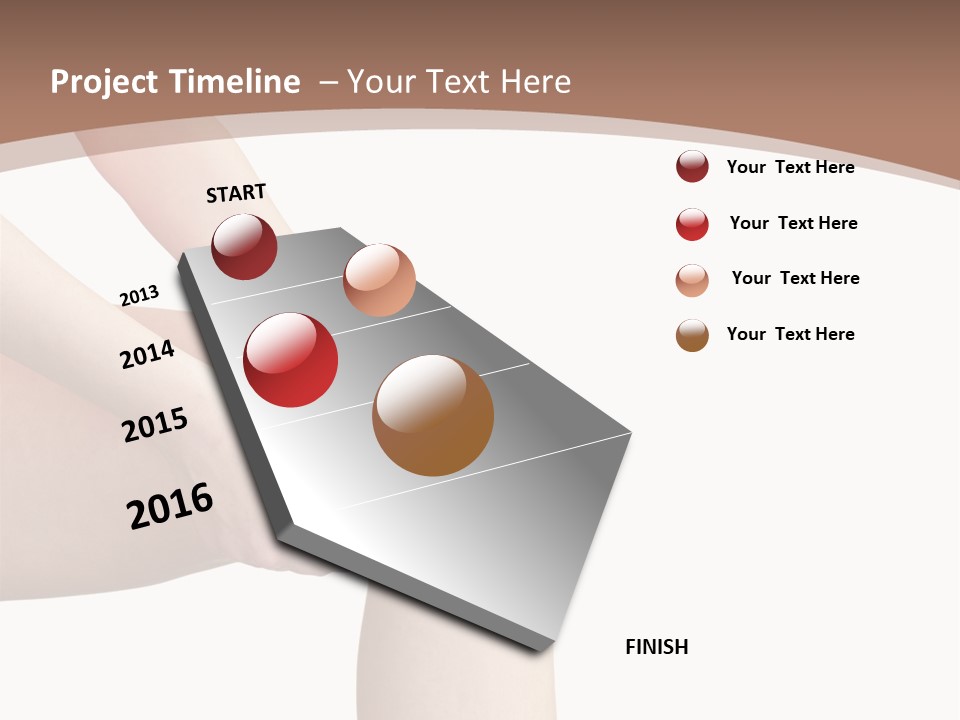 Project Timeline – Your Text Here

START

2013

2014

2015

2016

FINISH

Your Text Here

Your Text Here

Your Text Here

Your Text Here